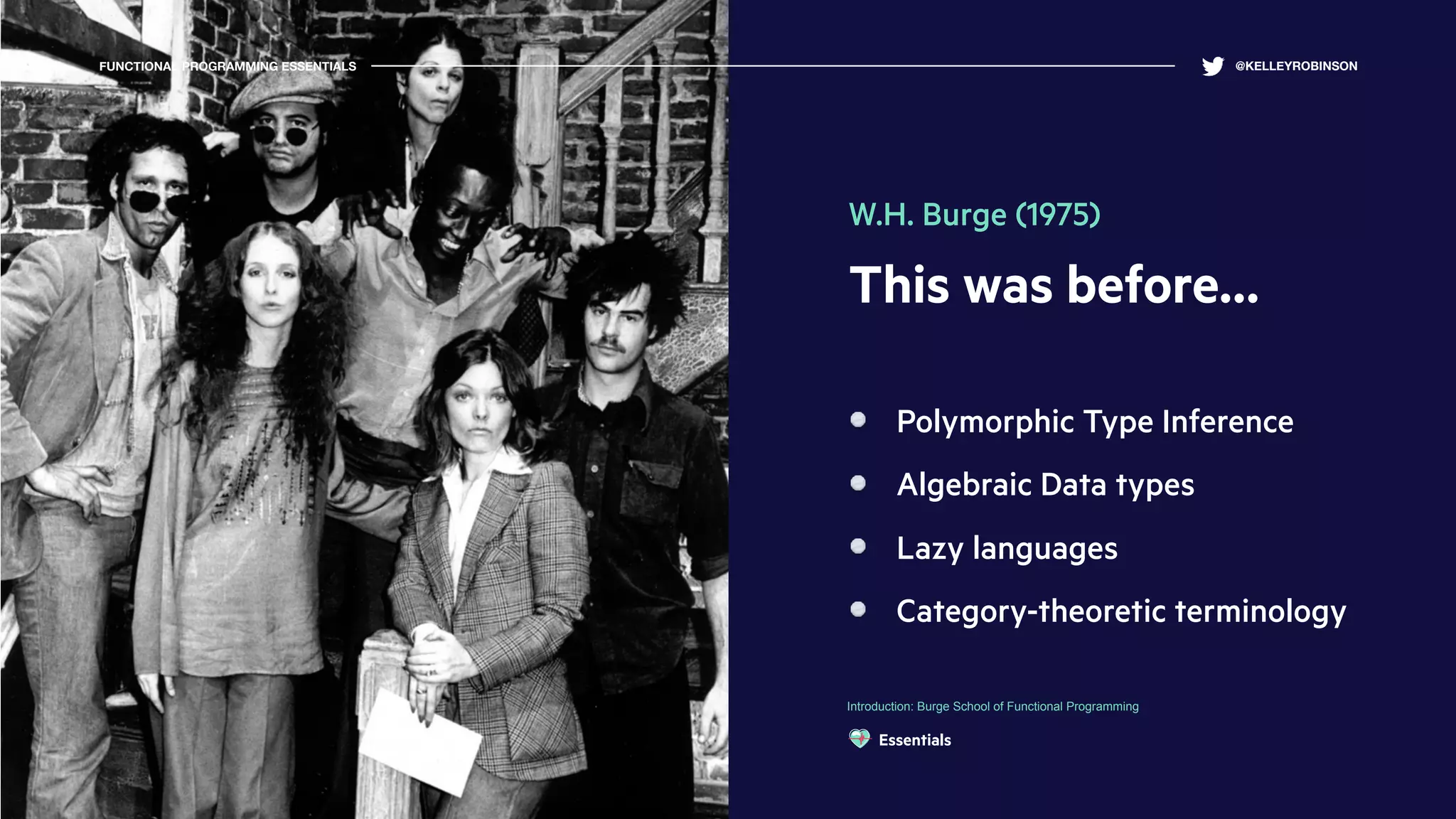 FUNCTIONAL PROGRAMMING ESSENTIALS

@KELLEYROBINSON

W.H. Burge (1975)

This was before...

- Polymorphic Type Inference
- Algebraic Data types
- Lazy languages
- Category-theoretic terminology

Introduction: Burge School of Functional Programming

Essentials